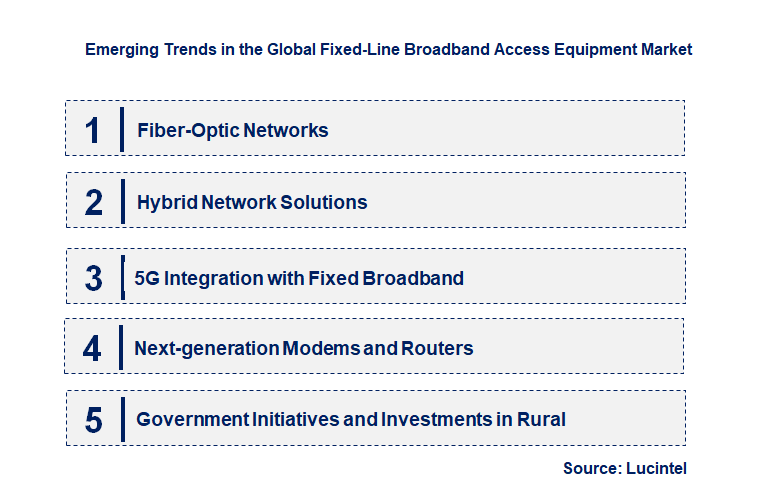 Emerging Trends in the Global Fixed-Line Broadband Access Equipment Market

1 Fiber-Optic Networks

2 Hybrid Network Solutions

3 5G Integration with Fixed Broadband

4 Next-generation Modems and Routers

5 Government Initiatives and Investments in Rural

Source: Lucintel